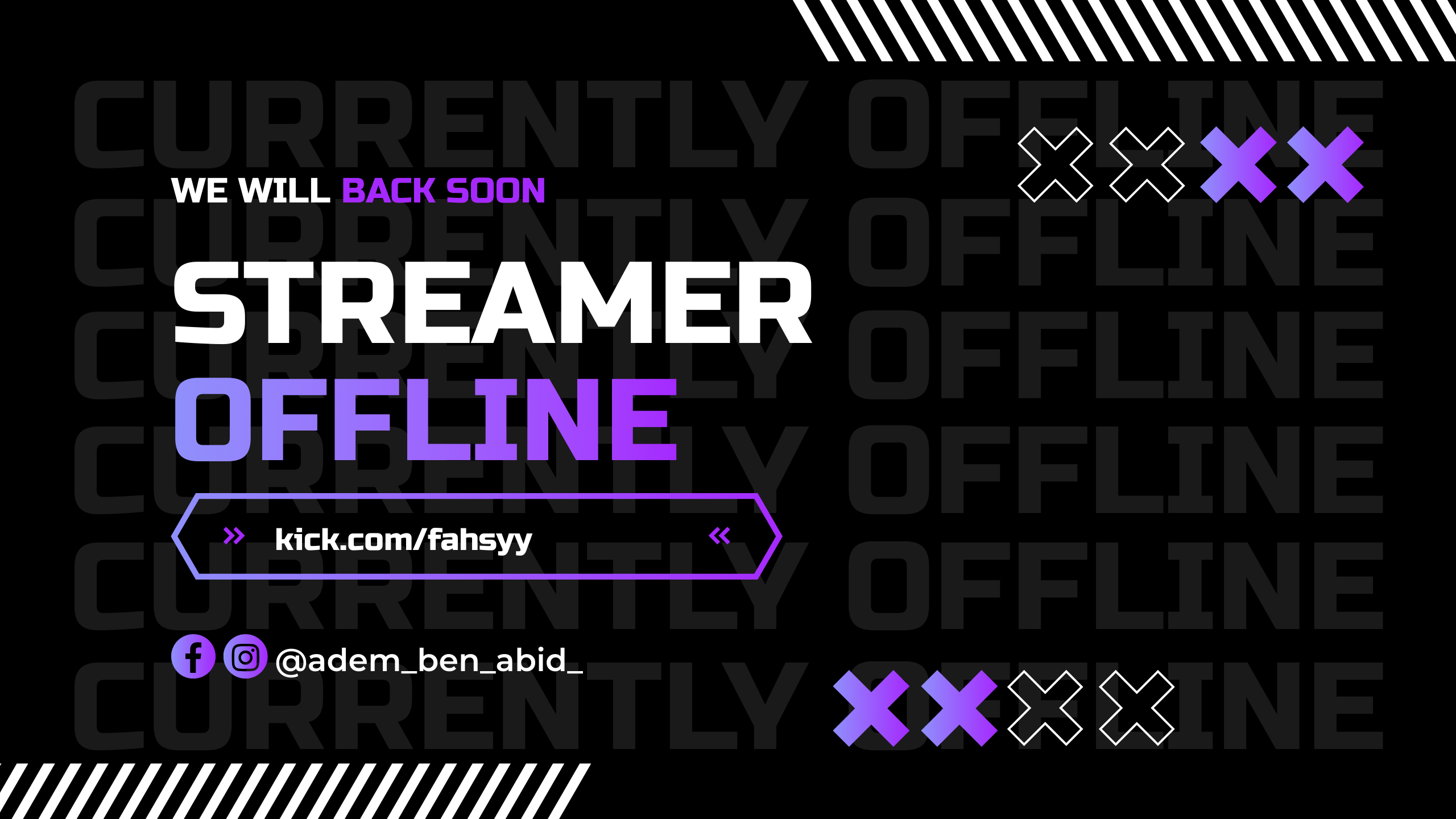 CURRENTLY OFFLINE
CURRENTLY OFFLINE
CURRENTLY OFFLINE
CURRENTLY OFFLINE
CURRENTLY OFFLINE
CURRENTLY OFFLINE

WE WILL BACK SOON

STREAMER
OFFLINE

kick.com/fahsyy

@adem_ben_abid_